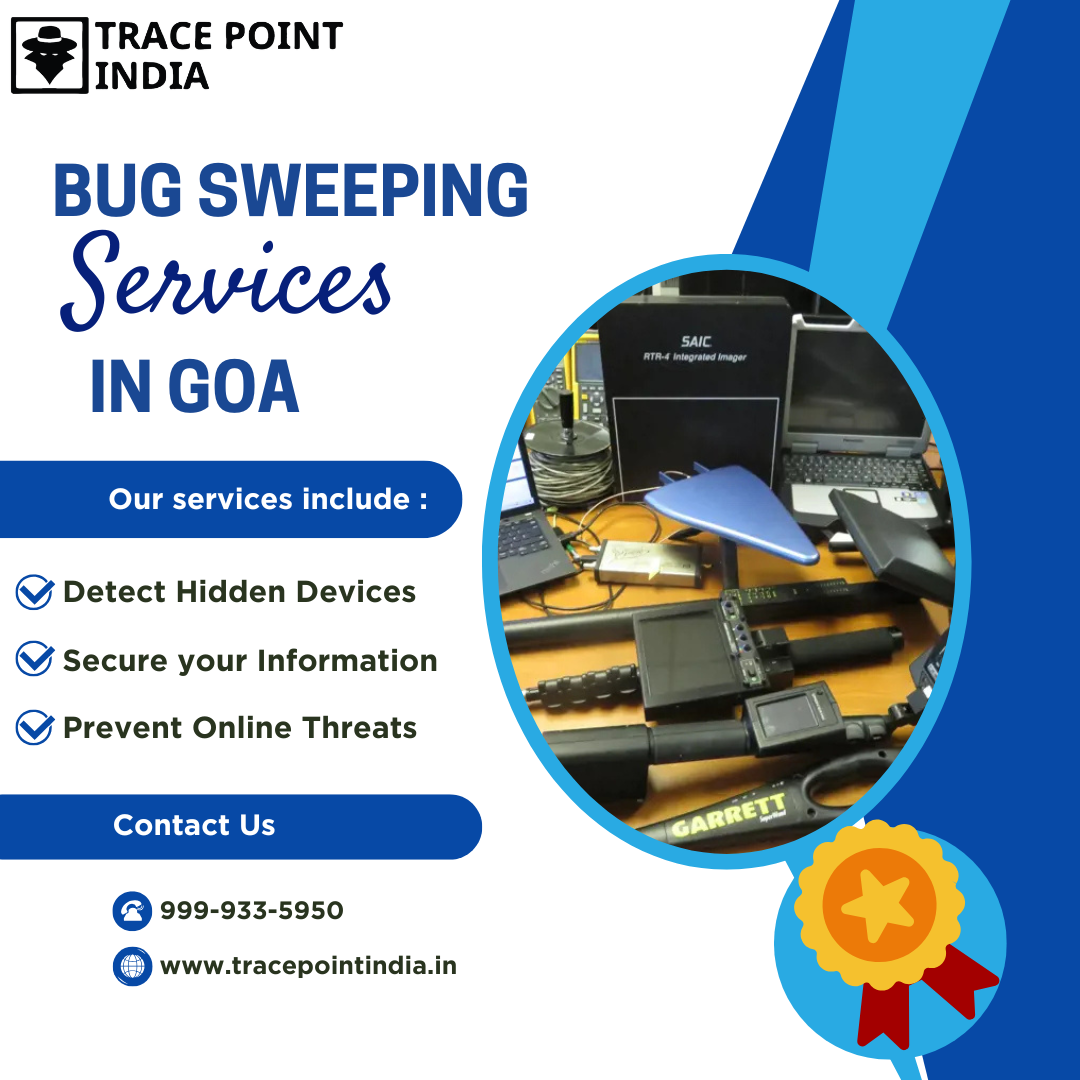 TRACE POINT INDIA

BUG SWEEPING Services IN GOA

Our services include :

Detect Hidden Devices

Secure your Information

Prevent Online Threats

Contact Us

999-933-5950

www.tracepointindia.in

SAIC
RTR-4 Integrated Imager

GARRETT
SuperWand